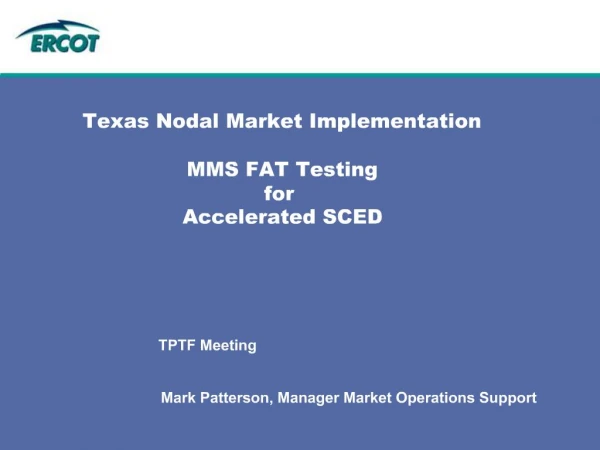 ERCOT

Texas Nodal Market Implementation

MMS FAT Testing
for
Accelerated SCED

TPTF Meeting

Mark Patterson, Manager Market Operations Support